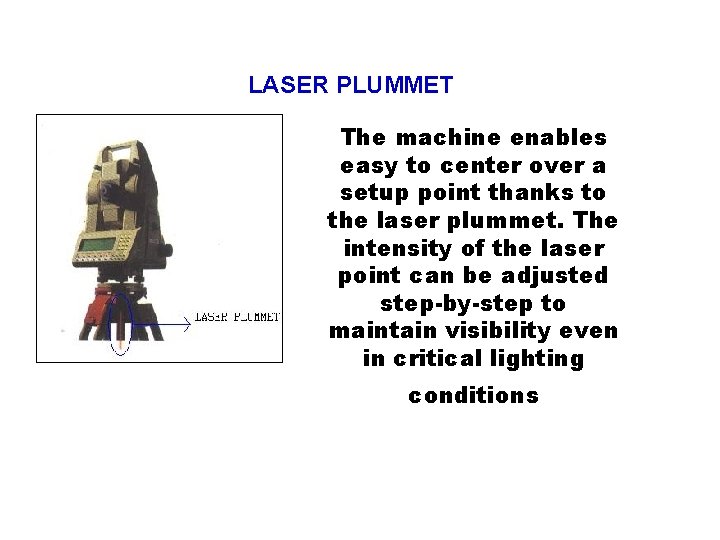 LASER PLUMMET

LASER PLUMMET

The machine enables easy to center over a setup point thanks to the laser plummet. The intensity of the laser point can be adjusted step-by-step to maintain visibility even in critical lighting

conditions